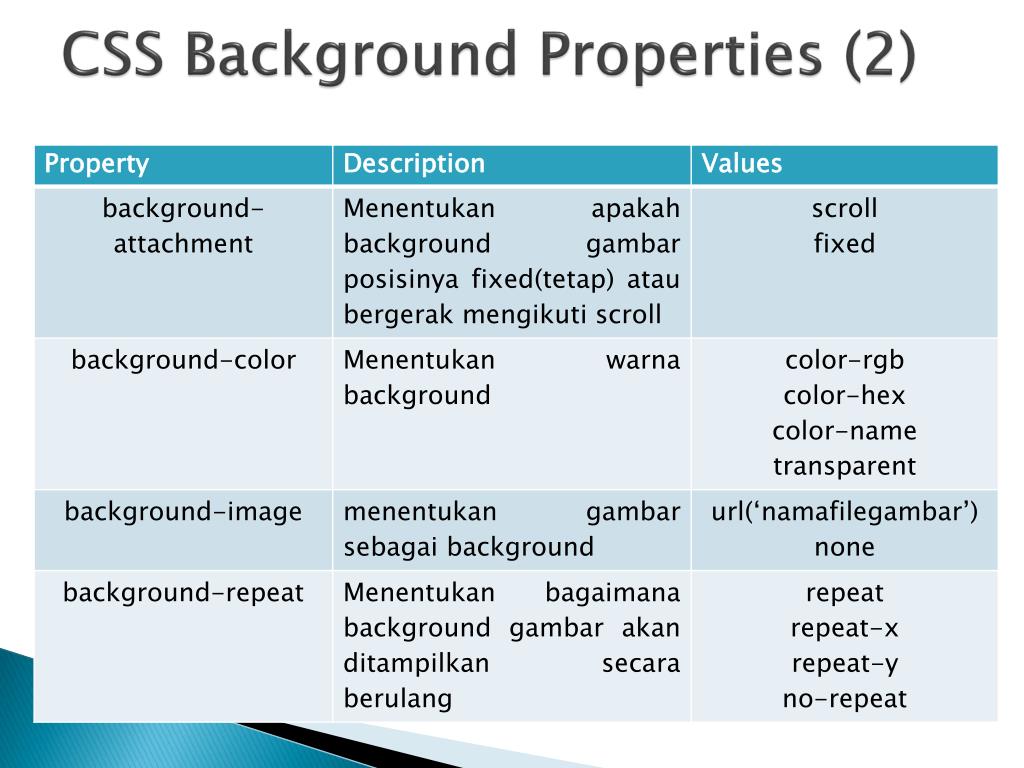 CSS Background Properties (2)

| Property | Description | Values |
|---|---|---|
| background-attachment | Menentukan apakah background gambar posisinya fixed(tetap) atau bergerak mengikuti scroll | scroll fixed |
| background-color | Menentukan warna background | color-rgb color-hex color-name transparent |
| background-image | menentukan gambar sebagai background | url(‘namafilegambar’) none |
| background-repeat | Menentukan bagaimana background gambar akan ditampilkan secara berulang | repeat repeat-x repeat-y no-repeat |